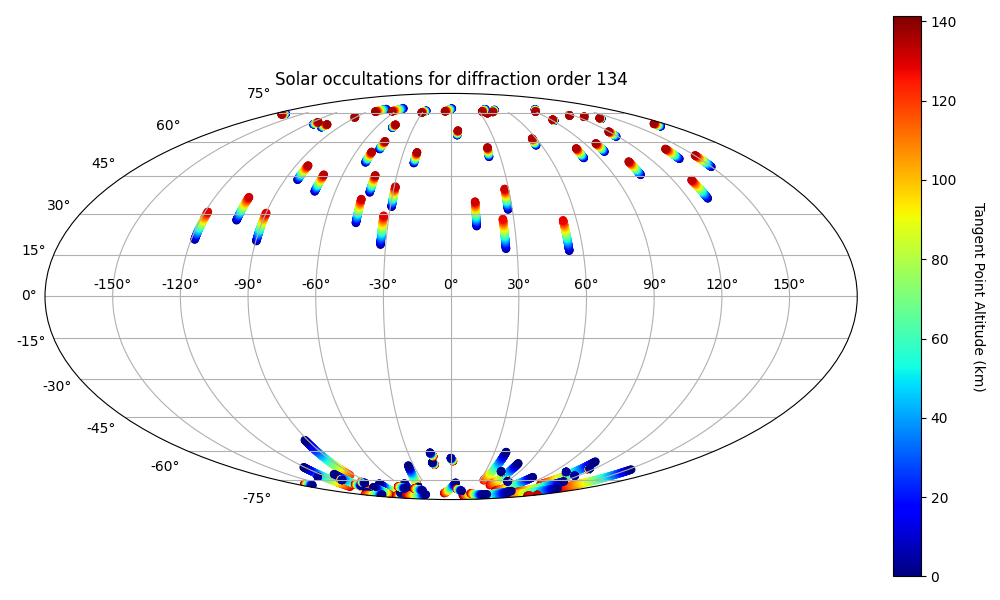 Solar occultations for diffraction order 134

75°
60°
45°
30°
15°
0°
-15°
-30°
-45°
-60°
-75°

-150°
-120°
-90°
-60°
-30°
0°
30°
60°
90°
120°
150°

140
120
100
80
60
40
20
0

Tangent Point Altitude (km)